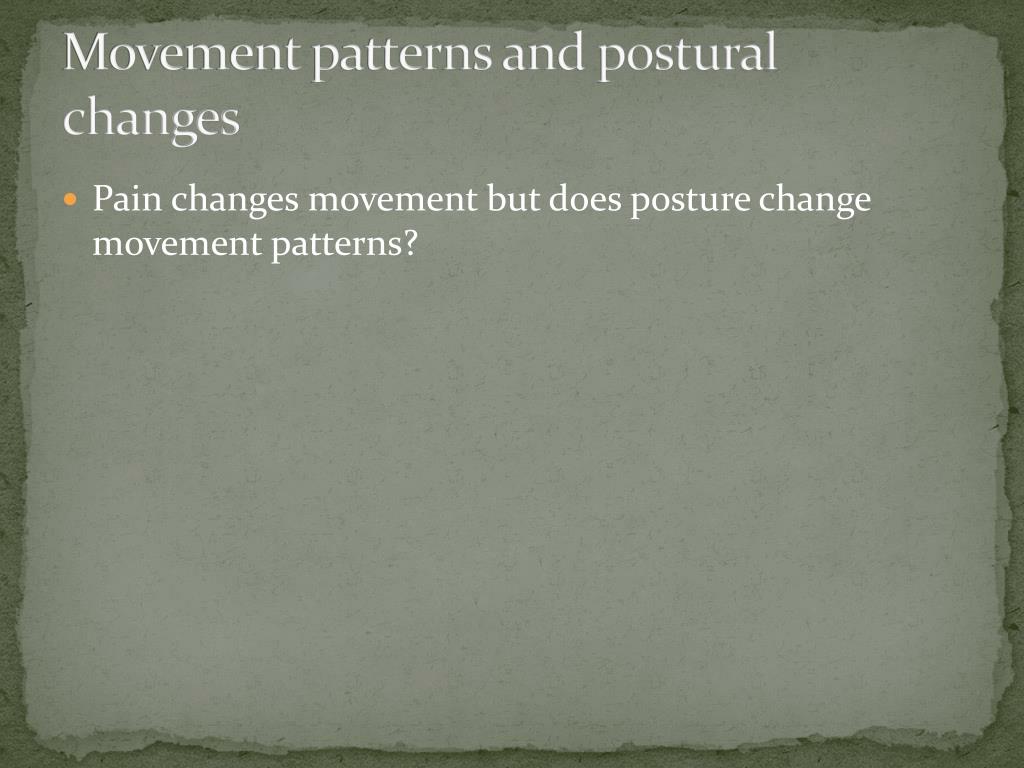 Movement patterns and postural changes

Pain changes movement but does posture change movement patterns?